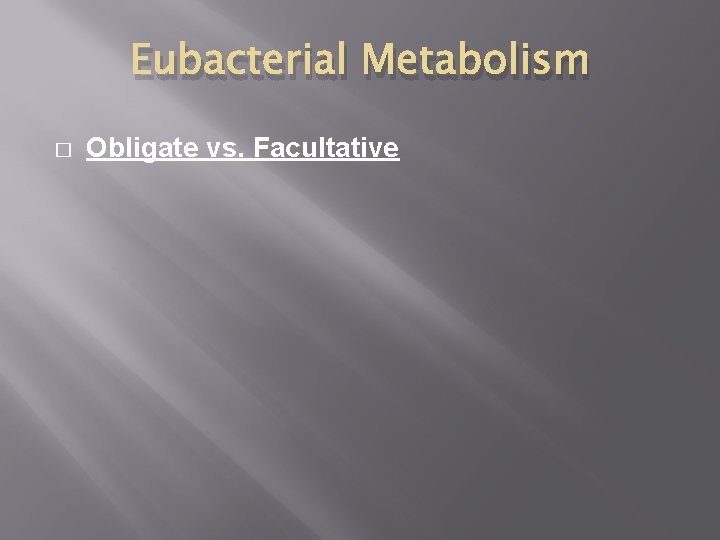 Eubacterial Metabolism

Obligate vs. Facultative